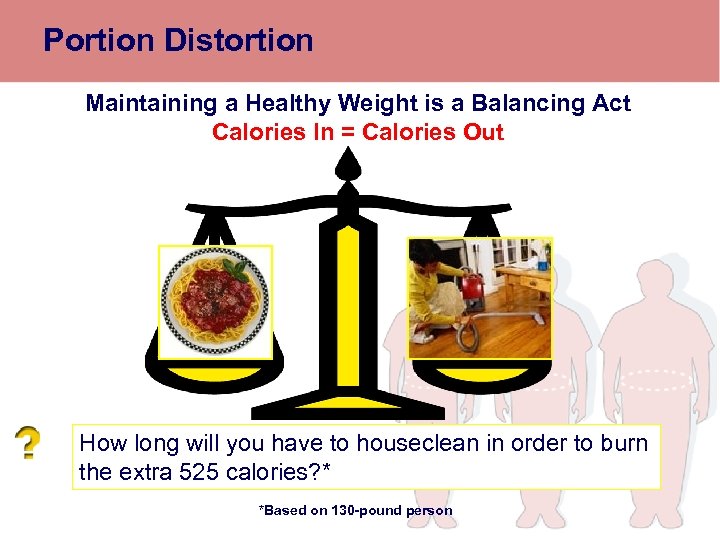 Portion Distortion

Maintaining a Healthy Weight is a Balancing Act
Calories In = Calories Out

?

How long will you have to houseclean in order to burn the extra 525 calories?*

*Based on 130-pound person